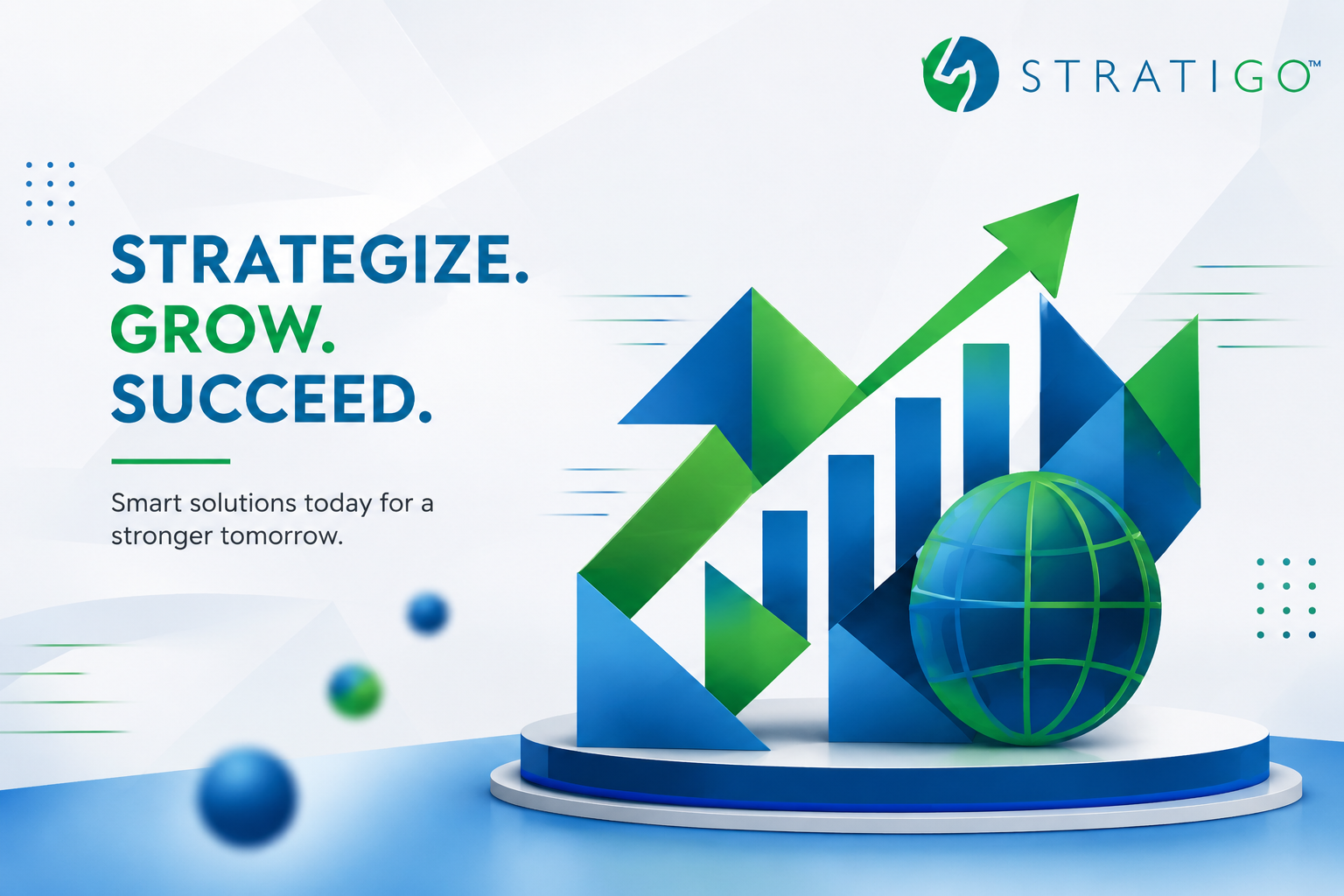 STRATIGO™

STRATEGIZE.
GROW.
SUCCEED.

Smart solutions today for a stronger tomorrow.